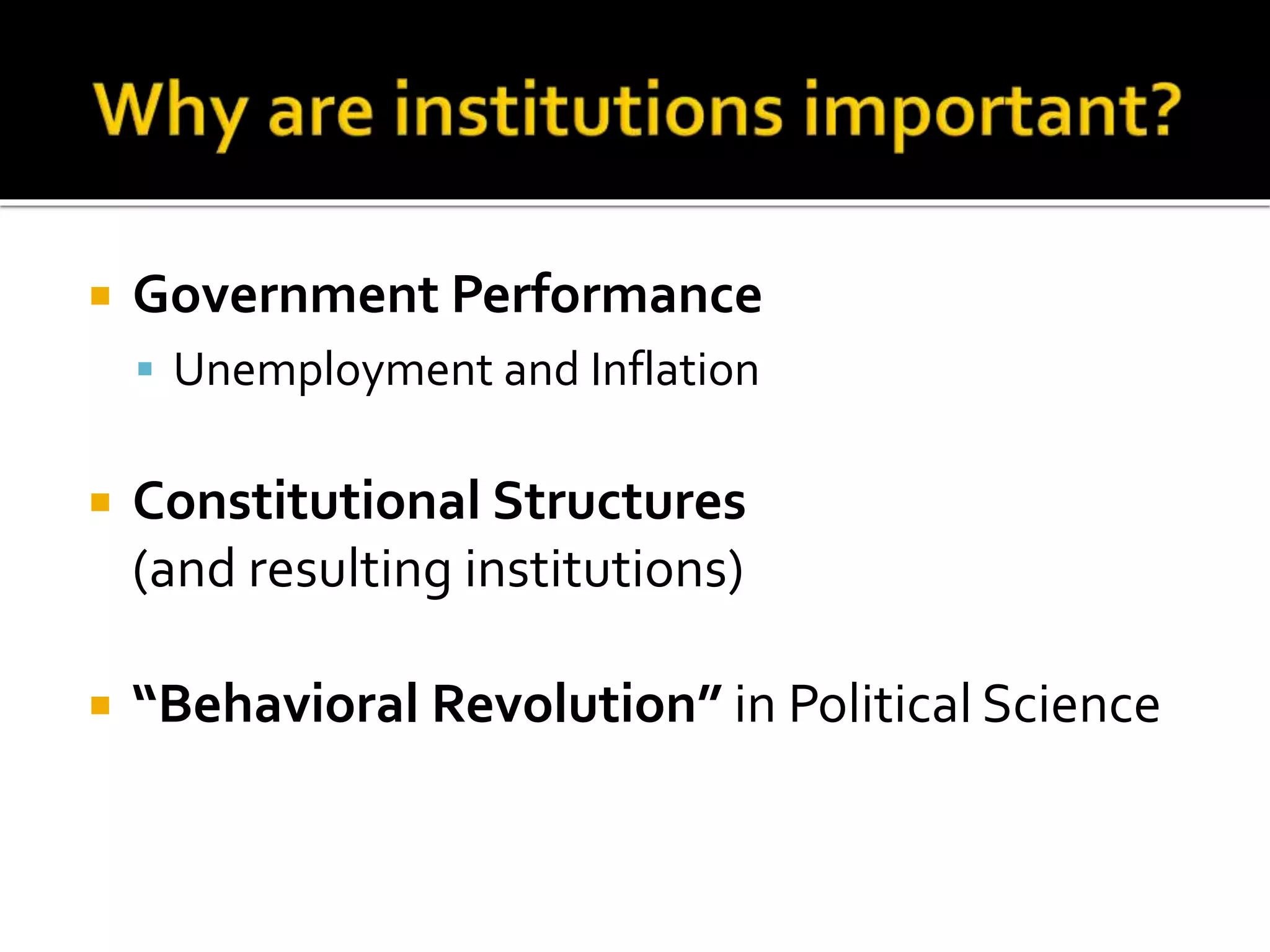 Why are institutions important?

Government Performance

Unemployment and Inflation

Constitutional Structures (and resulting institutions)

“Behavioral Revolution” in Political Science